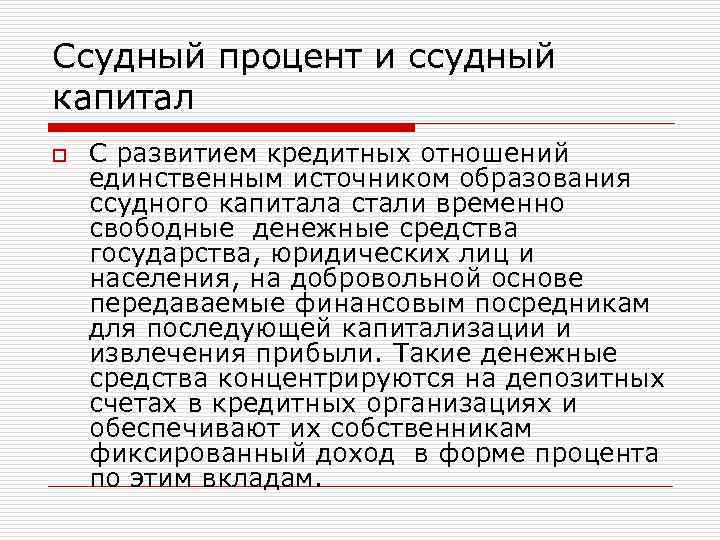 Ссудный процент и ссудный капитал

С развитием кредитных отношений единственным источником образования ссудного капитала стали временно свободные денежные средства государства, юридических лиц и населения, на добровольной основе передаваемые финансовым посредникам для последующей капитализации и извлечения прибыли. Такие денежные средства концентрируются на депозитных счетах в кредитных организациях и обеспечивают их собственникам фиксированный доход в форме процента по этим вкладам.